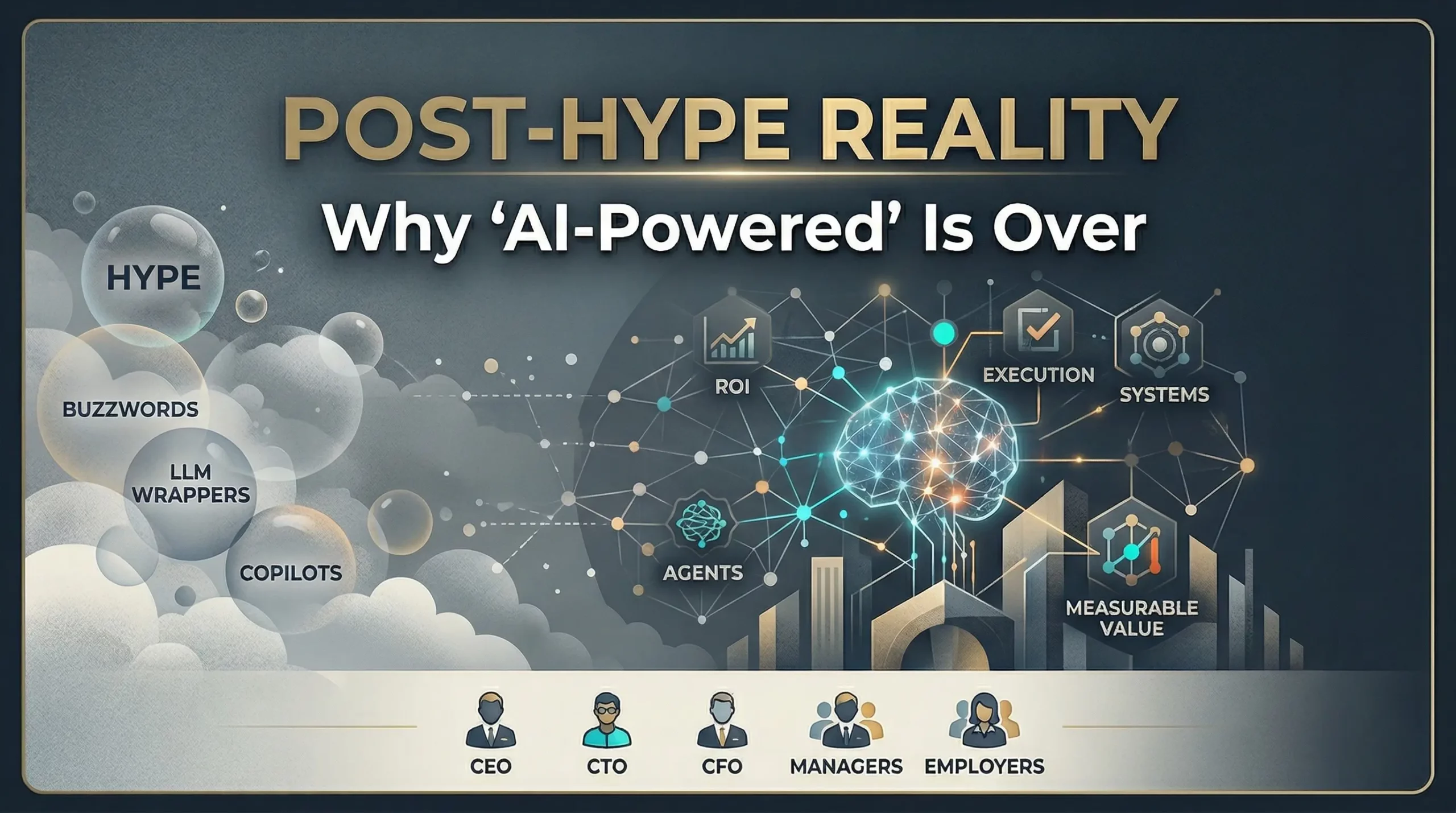 POST-HYPE REALITY

Why 'AI-Powered' Is Over

HYPE

BUZZWORDS

LLM WRAPPERS

COPILOTS

ROI

EXECUTION

SYSTEMS

AGENTS

MEASURABLE VALUE

CEO

CTO

CFO

MANAGERS

EMPLOYERS